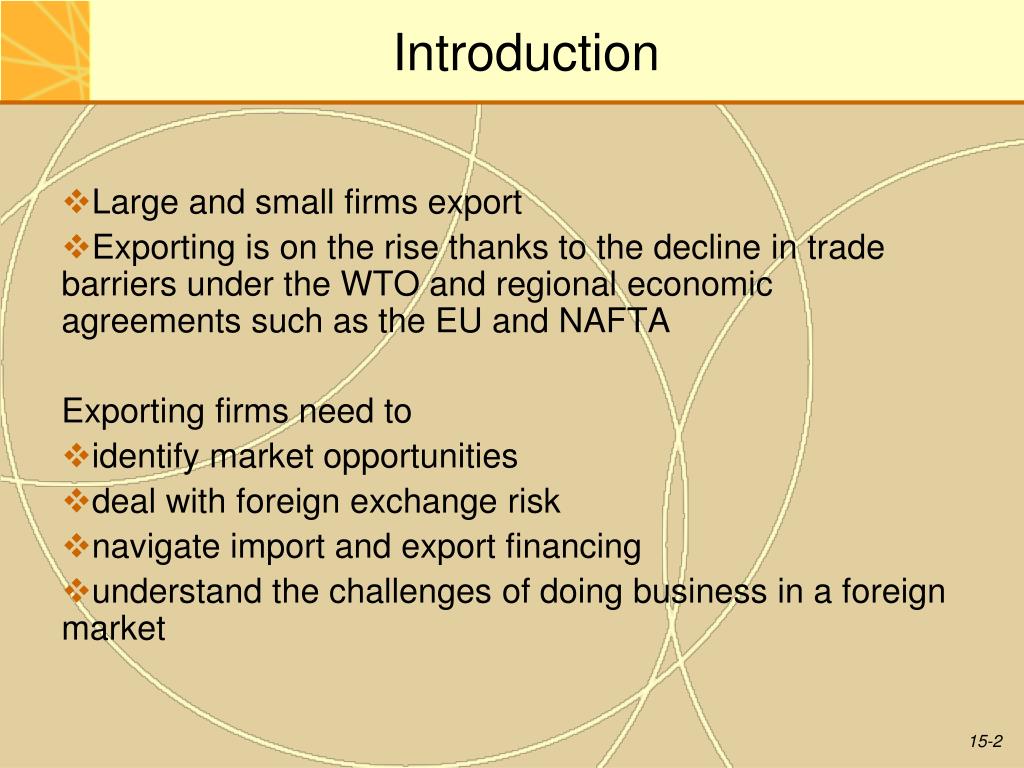 Introduction

❖Large and small firms export

❖Exporting is on the rise thanks to the decline in trade barriers under the WTO and regional economic agreements such as the EU and NAFTA

Exporting firms need to

❖identify market opportunities

❖deal with foreign exchange risk

❖navigate import and export financing

❖understand the challenges of doing business in a foreign market

15-2